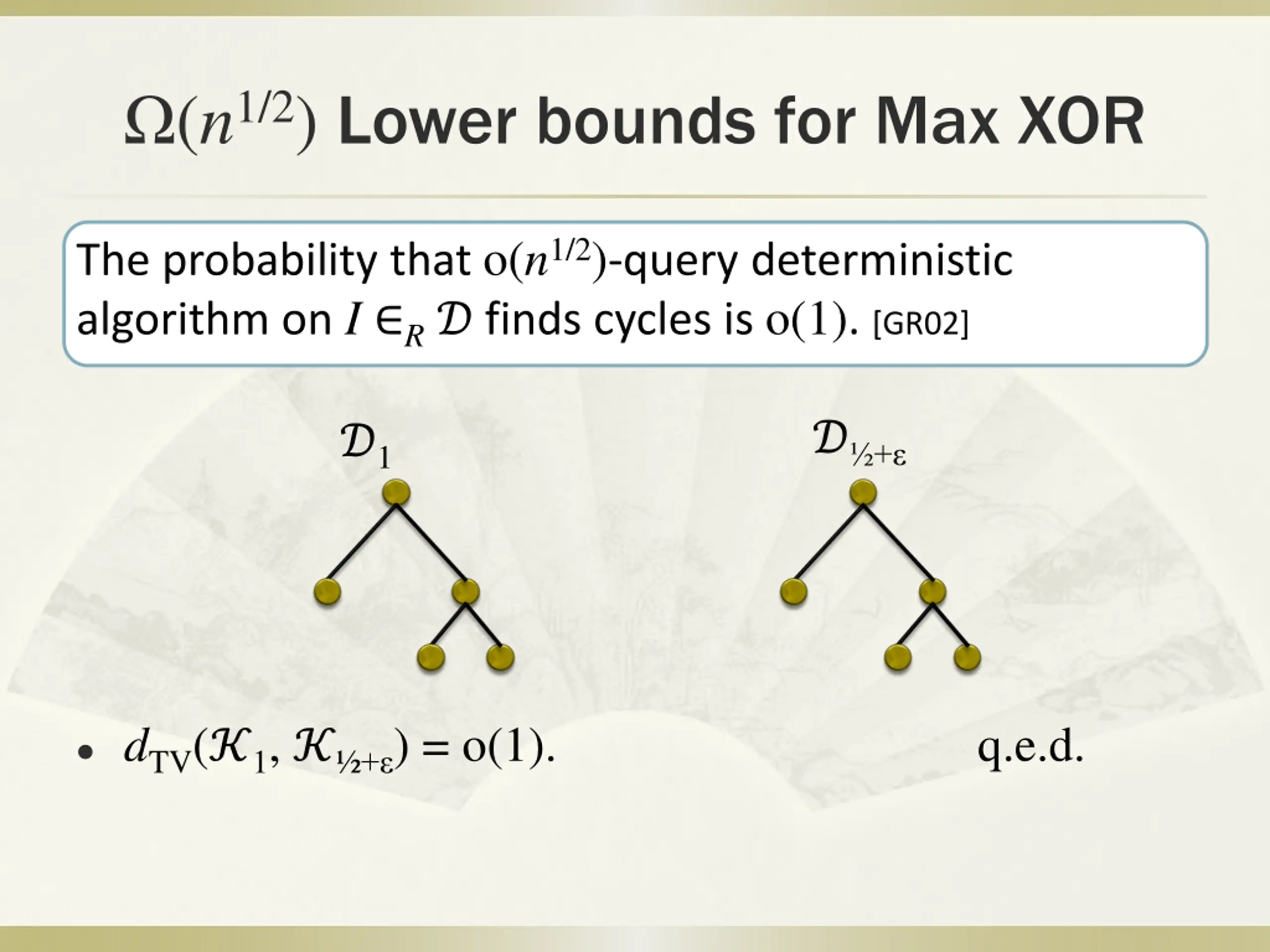 $\Omega(n^{1/2})$ Lower bounds for Max XOR

The probability that $o(n^{1/2})$-query deterministic algorithm on $I \in_R \mathcal{D}$ finds cycles is $o(1)$. [GR02]

$\mathcal{D}_1$

$\mathcal{D}_{½+\varepsilon}$

• $d_{TV}(\mathcal{K}_1, \mathcal{K}_{½+\varepsilon}) = o(1)$.

q.e.d.